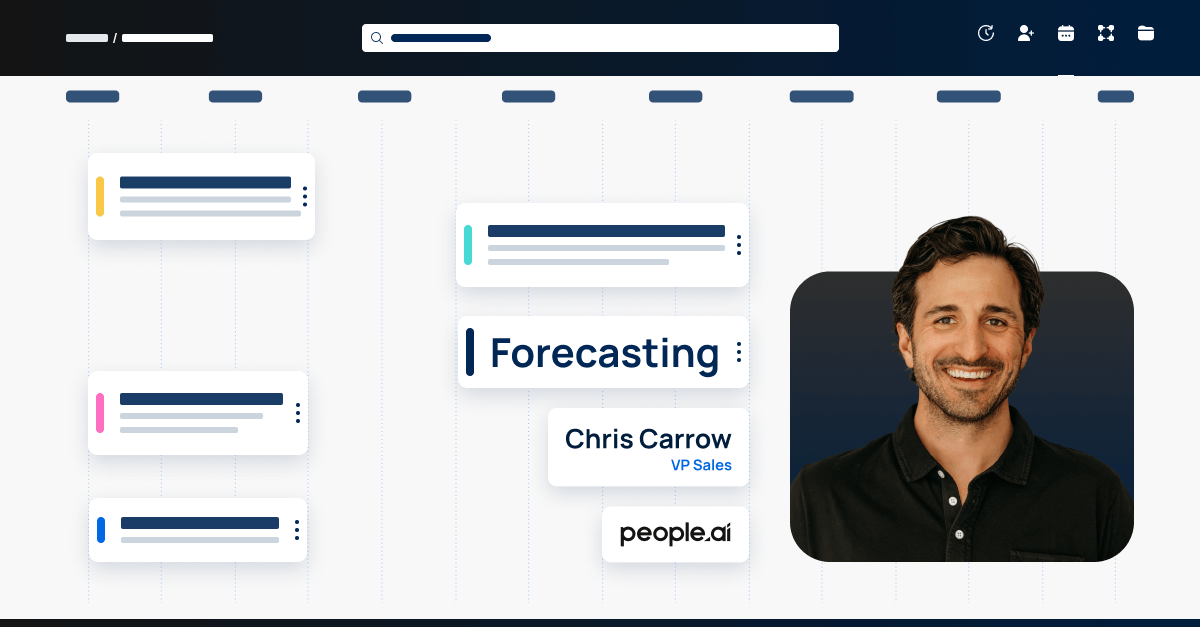 Forecasting

Chris Carrow
VP Sales

people.ai